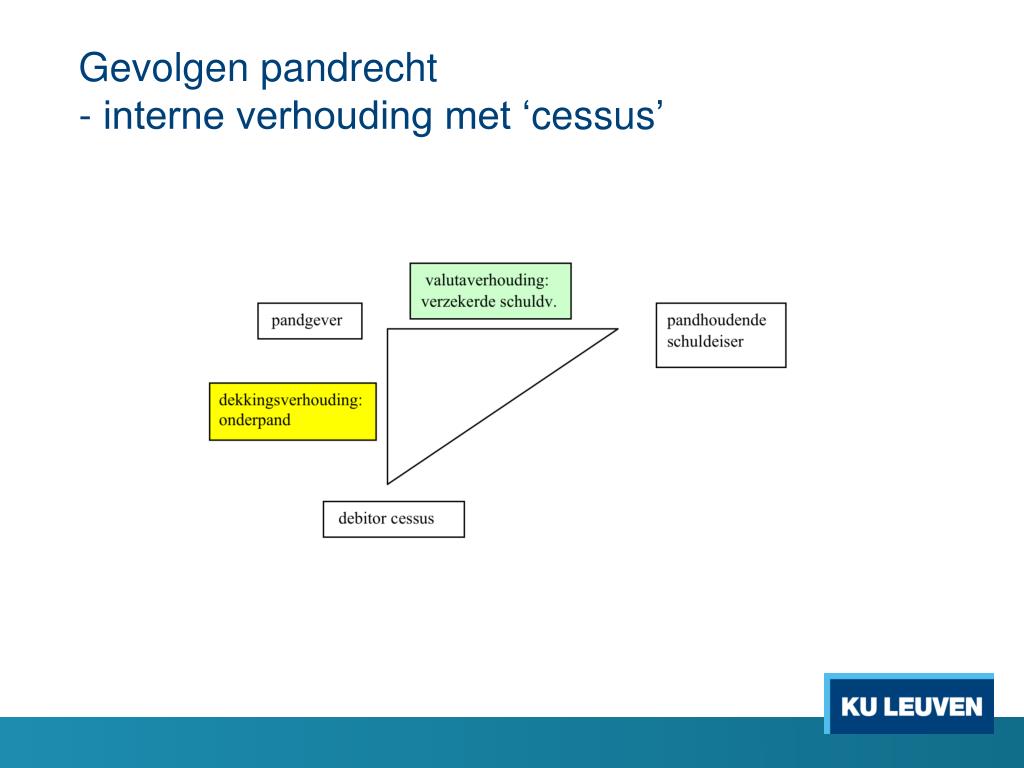 Gevolgen pandrecht
- interne verhouding met ‘cessus’

valutaverhouding:
verzekerde schuldv.

pandgever

pandhoudende
schuldeiser

dekkingsverhouding:
onderpand

debitor cessus

KU LEUVEN